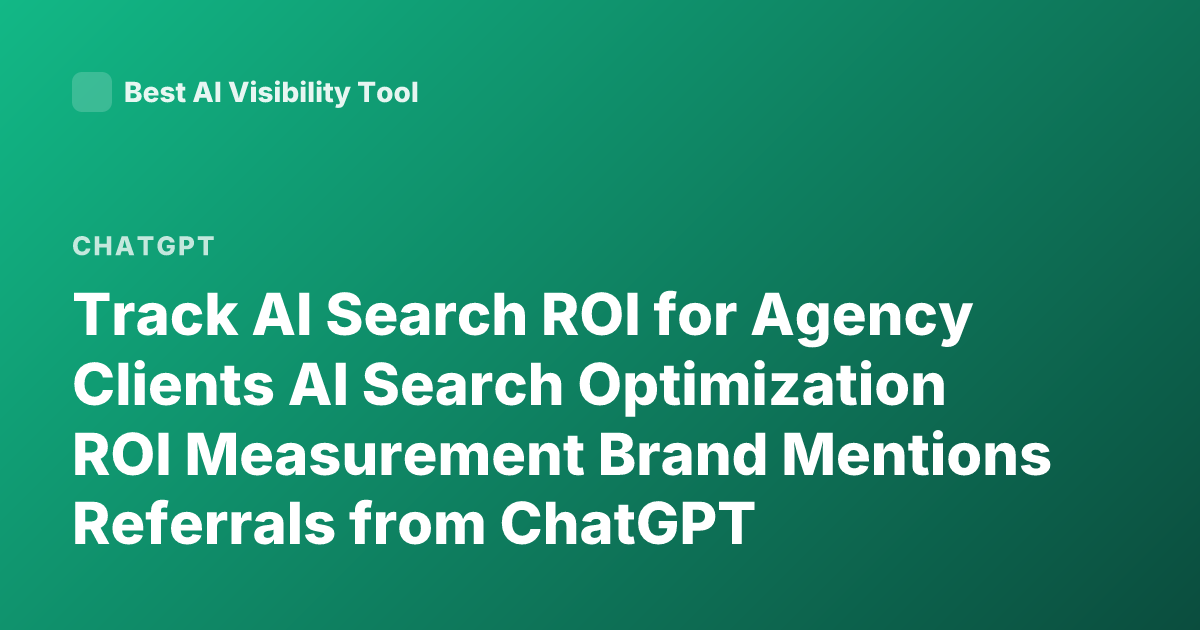 Best AI Visibility Tool

CHATGPT

Track AI Search ROI for Agency Clients AI Search Optimization ROI Measurement Brand Mentions Referrals from ChatGPT